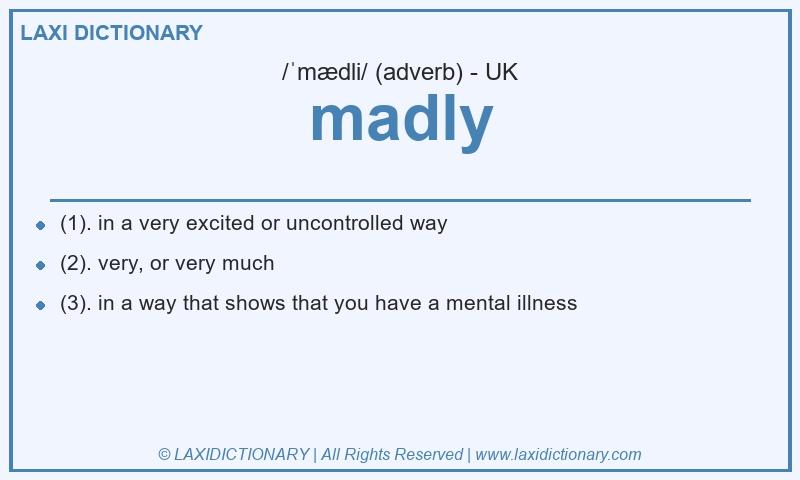 LAXI DICTIONARY

/ˈmædli/ (adverb) - UK

madly

- (1). in a very excited or uncontrolled way
- (2). very, or very much
- (3). in a way that shows that you have a mental illness

© LAXIDICTIONARY | All Rights Reserved | www.laxidictionary.com